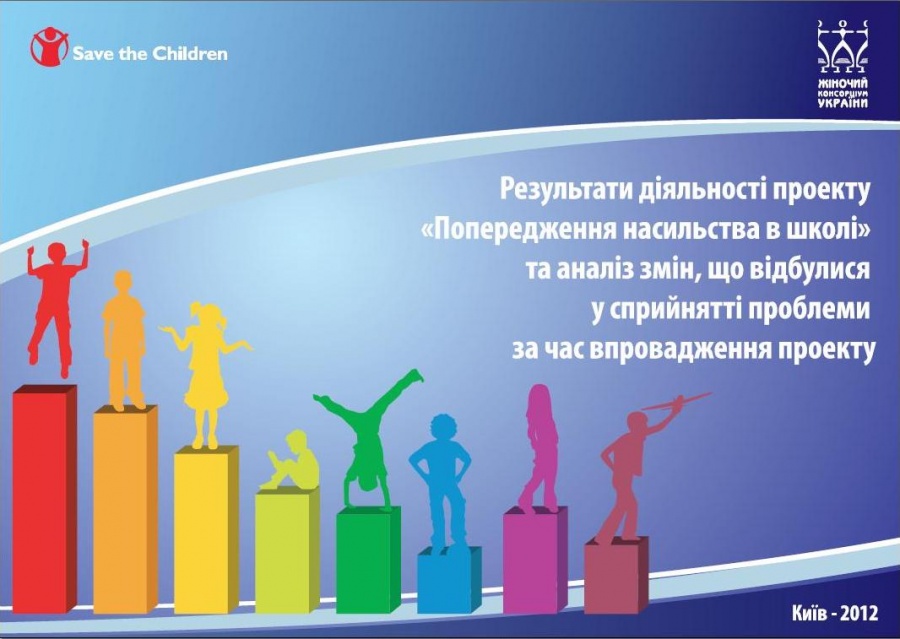 Save the Children

ЖІНОЧИЙ КОНСОРЦІУМ УКРАЇНИ

Результати діяльності проекту «Попередження насильства в школі» та аналіз змін, що відбулися у сприйнятті проблеми за час впровадження проекту

Київ - 2012